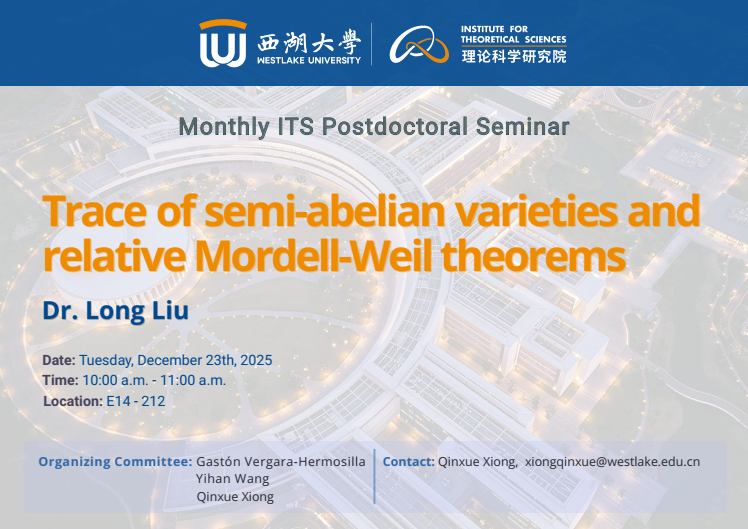 西湖大學
WESTLAKE UNIVERSITY

INSTITUTE FOR THEORETICAL SCIENCES
理论科学研究院

Monthly ITS Postdoctoral Seminar

Trace of semi-abelian varieties and relative Mordell-Weil theorems

Dr. Long Liu

Date: Tuesday, December 23th, 2025
Time: 10:00 a.m. - 11:00 a.m.
Location: E14 - 212

Organizing Committee: Gastón Vergara-Hermosilla
Yihan Wang
Qinxue Xiong

Contact: Qinxue Xiong, xiongqinxue@westlake.edu.cn